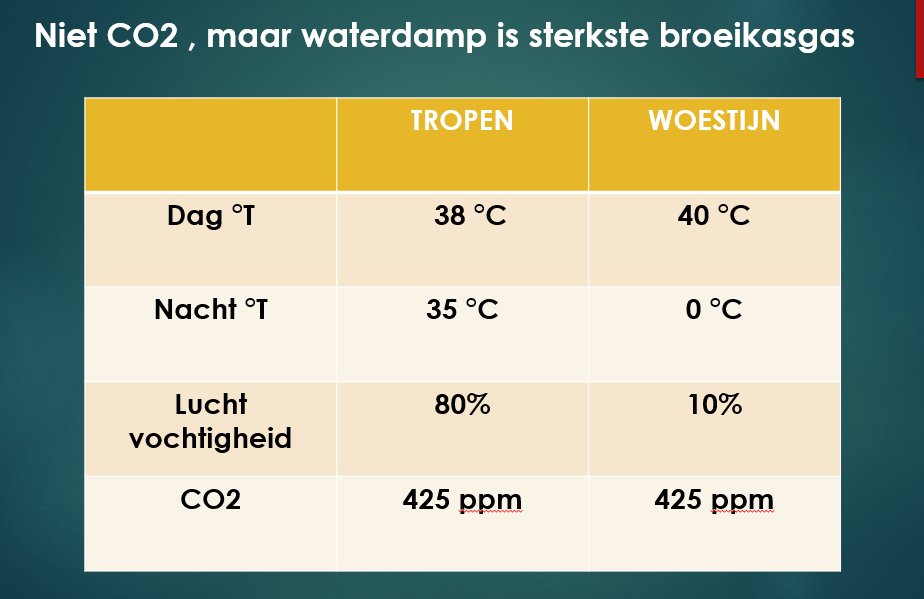 Niet CO2 , maar waterdamp is sterkste broeikasgas

| | TROPEN | WOESTIJN |
|---|---|---|
| Dag °T | 38 °C | 40 °C |
| Nacht °T | 35 °C | 0 °C |
| Lucht vochtigheid | 80% | 10% |
| CO2 | 425 ppm | 425 ppm |